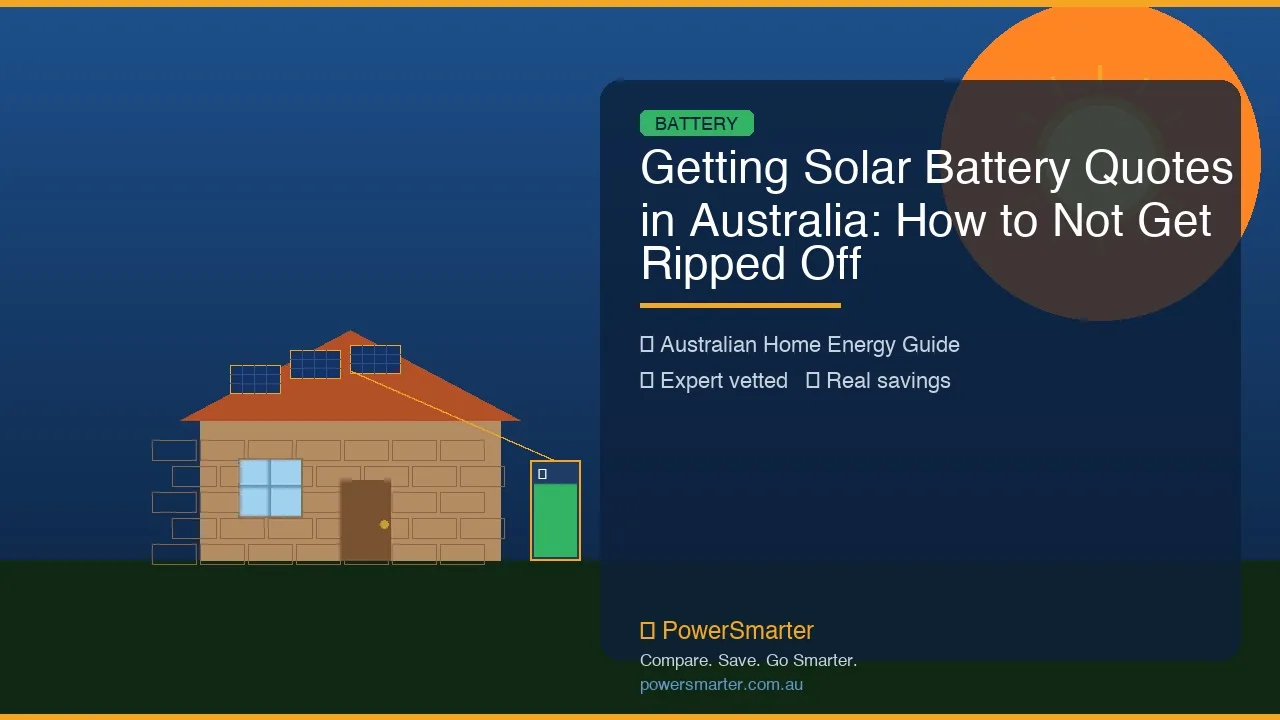 BATTERY

Getting Solar Battery Quotes in Australia: How to Not Get Ripped Off

Australian Home Energy Guide

Expert vetted Real savings

PowerSmarter

Compare. Save. Go Smarter.

powersmarter.com.au